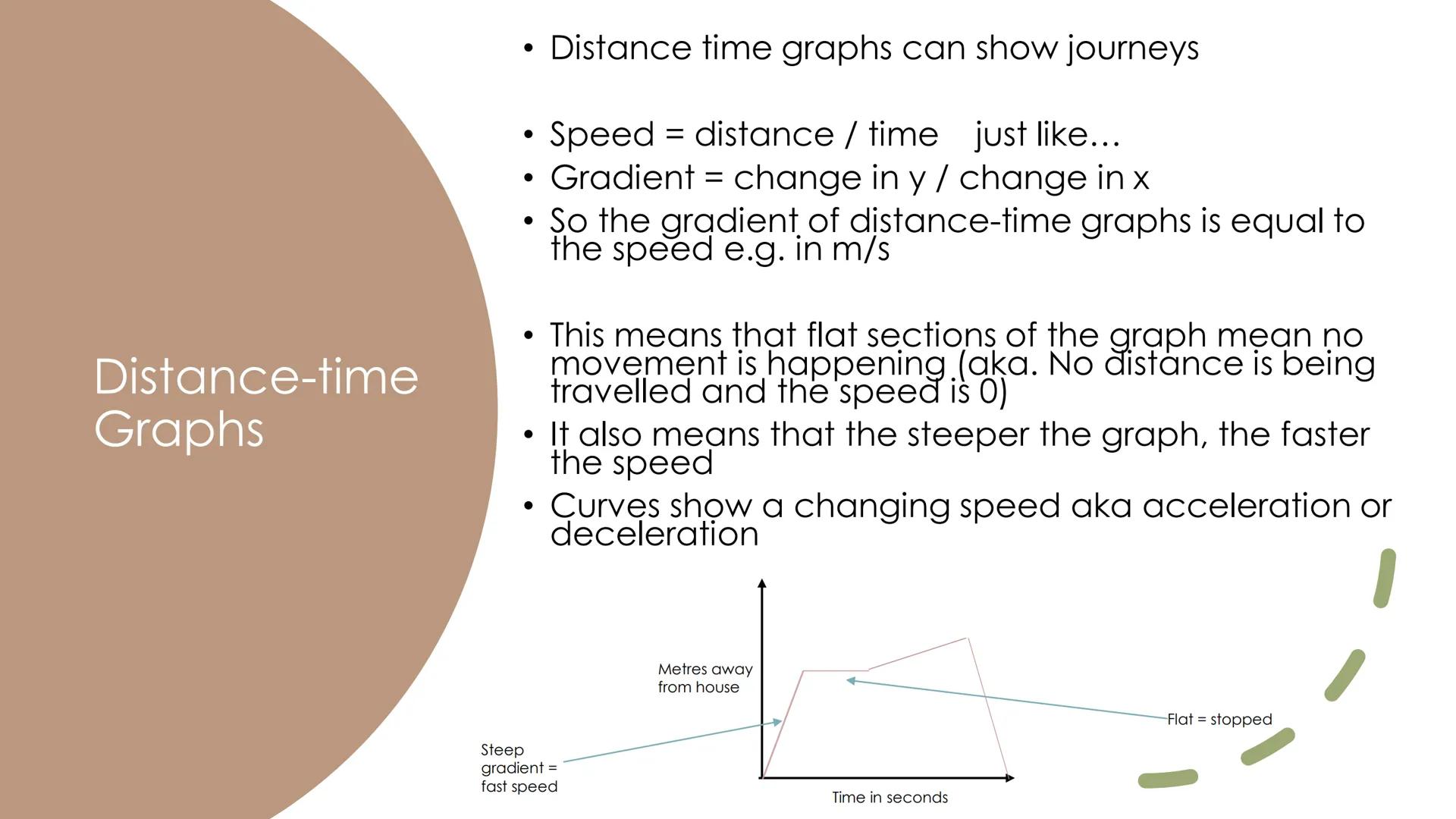 Distance-time Graphs

• Distance time graphs can show journeys

• Speed = distance / time just like…
• Gradient = change in y / change in x
• So the gradient of distance-time graphs is equal to the speed e.g. in m/s

• This means that flat sections of the graph mean no movement is happening (aka. No distance is being travelled and the speed is 0)
• It also means that the steeper the graph, the faster the speed
• Curves show a changing speed aka acceleration or deceleration

Metres away from house

Steep gradient = fast speed

Flat = stopped

Time in seconds